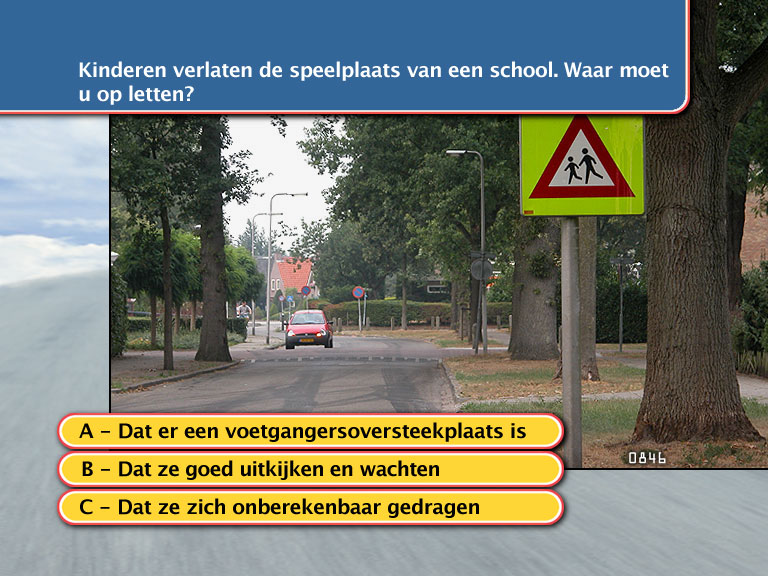 Kinderen verlaten de speelplaats van een school. Waar moet u op letten?

0846

A – Dat er een voetgangersoversteekplaats is

B – Dat ze goed uitkijken en wachten

C – Dat ze zich onberekenbaar gedragen